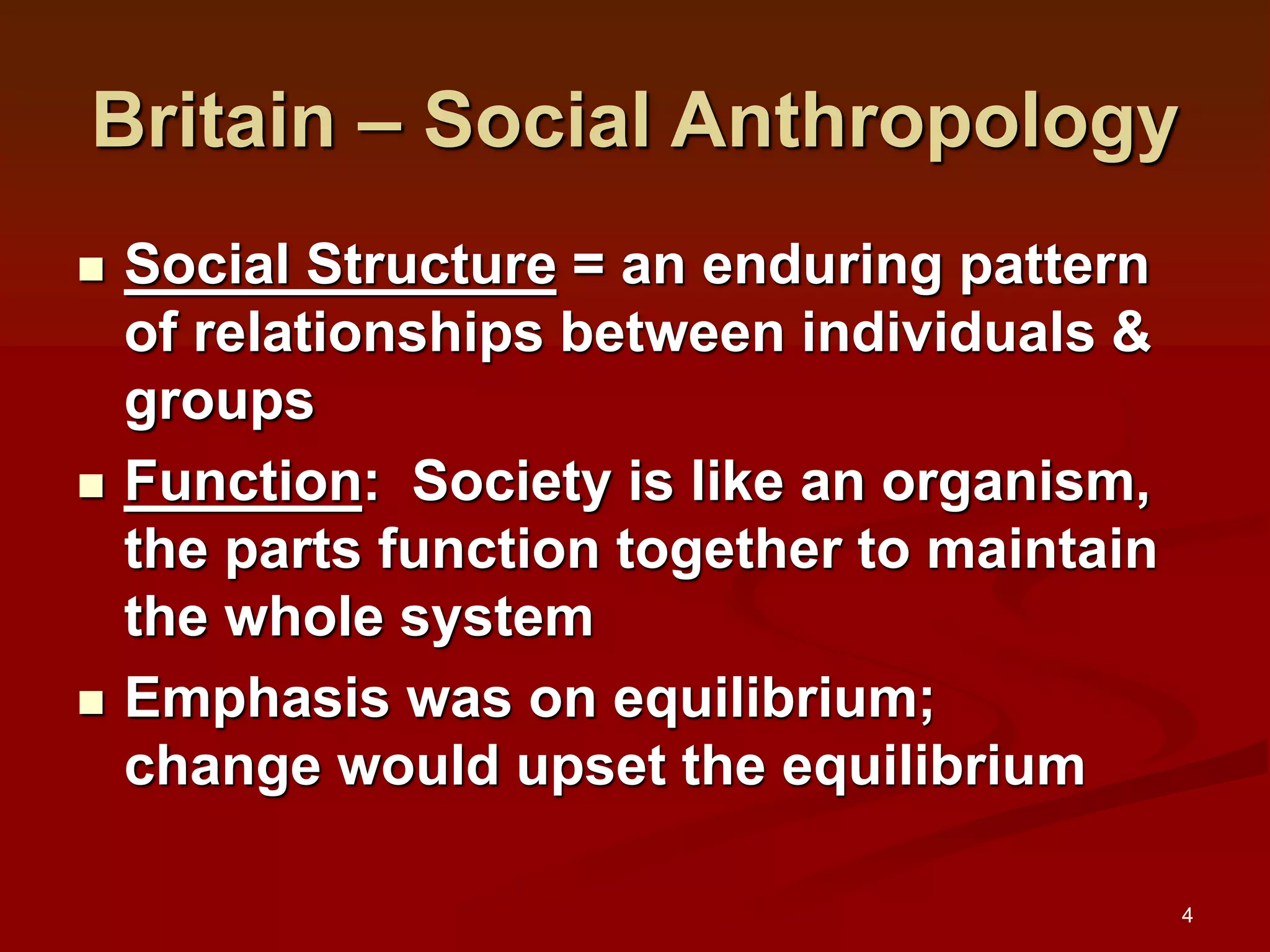 Britain – Social Anthropology

■ Social Structure = an enduring pattern of relationships between individuals & groups

■ Function: Society is like an organism, the parts function together to maintain the whole system

■ Emphasis was on equilibrium; change would upset the equilibrium

4